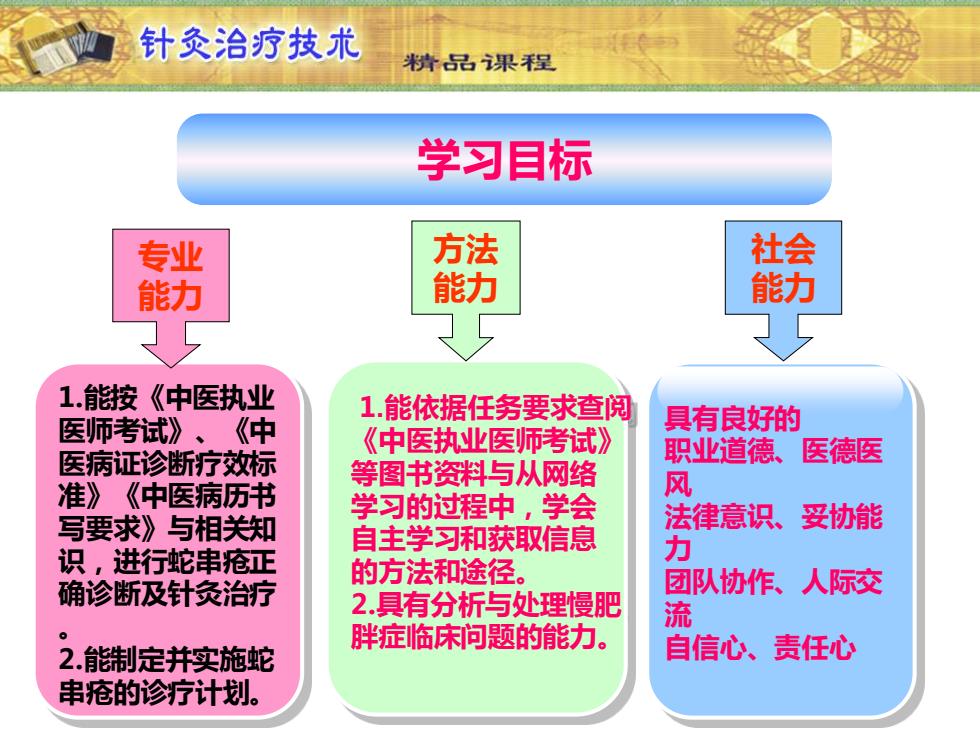 针灸治疗技术

精品课程

学习目标

专业能力

方法能力

社会能力

1.能按《中医执业医师考试》、《中医病证诊断疗效标准》《中医病历书写要求》与相关知识，进行蛇串疮正确诊断及针灸治疗。
2.能制定并实施蛇串疮的诊疗计划。

1.能依据任务要求查阅《中医执业医师考试》等图书资料与从网络学习的过程中，学会自主学习和获取信息的方法和途径。
2.具有分析与处理慢肥胖症临床问题的能力。

具有良好的
职业道德、医德医风
法律意识、妥协能力
团队协作、人际交流
自信心、责任心